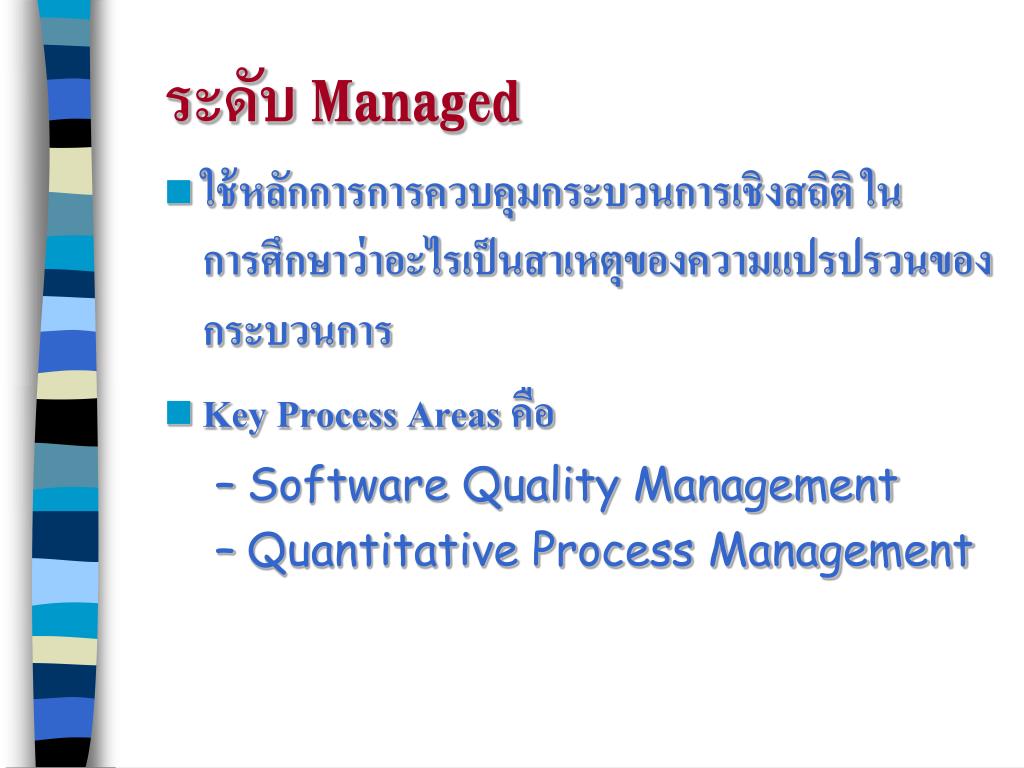 ระดับ Managed

ใช้หลักการการควบคุมกระบวนการเชิงสถิติ ในการศึกษาว่าอะไรเป็นสาเหตุของความแปรปรวนของกระบวนการ

Key Process Areas คือ

– Software Quality Management
– Quantitative Process Management